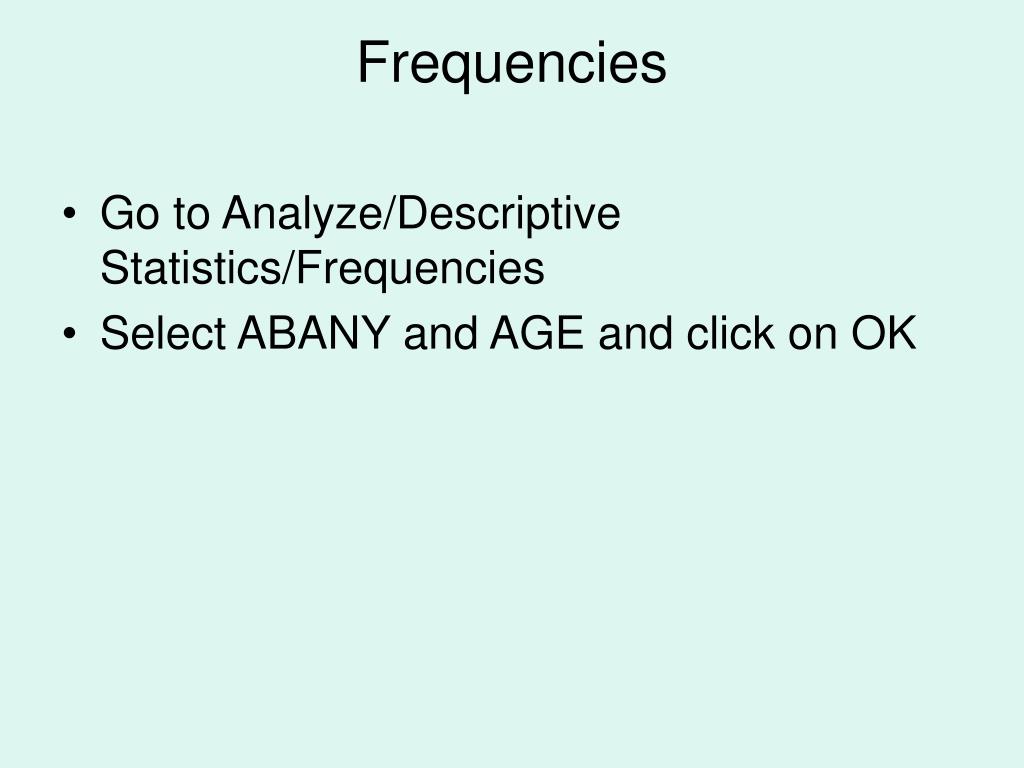 Frequencies

• Go to Analyze/Descriptive Statistics/Frequencies
• Select ABANY and AGE and click on OK